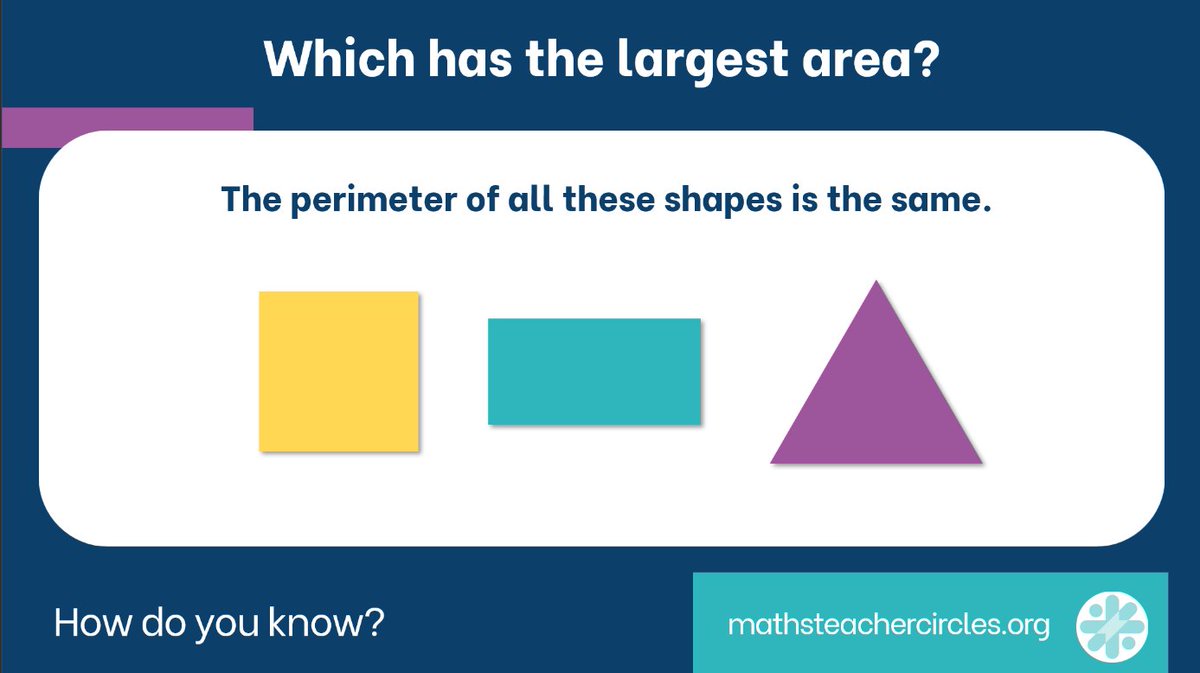 Which has the largest area?

The perimeter of all these shapes is the same.

How do you know?

mathsteachercircles.org